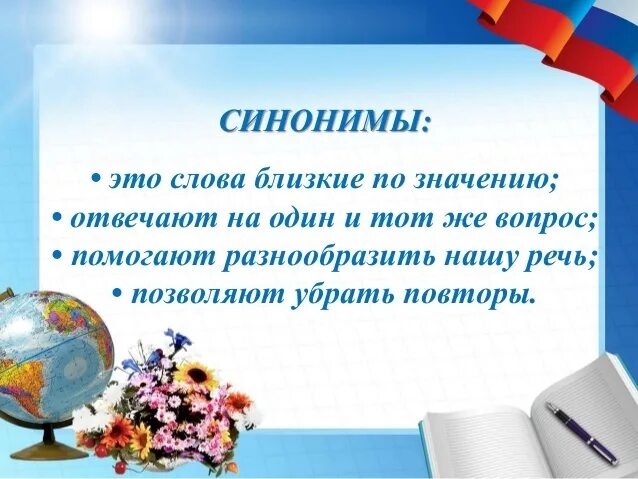 СИНОНИМЫ:

• это слова близкие по значению;
• отвечают на один и тот же вопрос;
• помогают разнообразить нашу речь;
• позволяют убрать повторы.